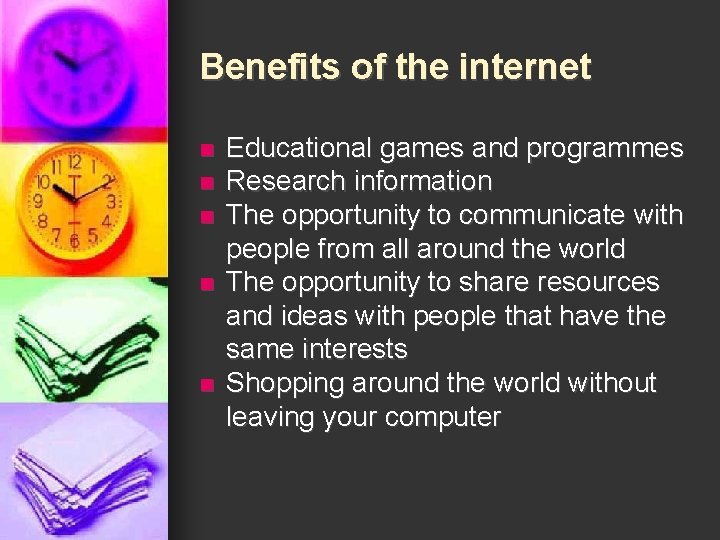 Benefits of the internet

- Educational games and programmes
- Research information
- The opportunity to communicate with people from all around the world
- The opportunity to share resources and ideas with people that have the same interests
- Shopping around the world without leaving your computer